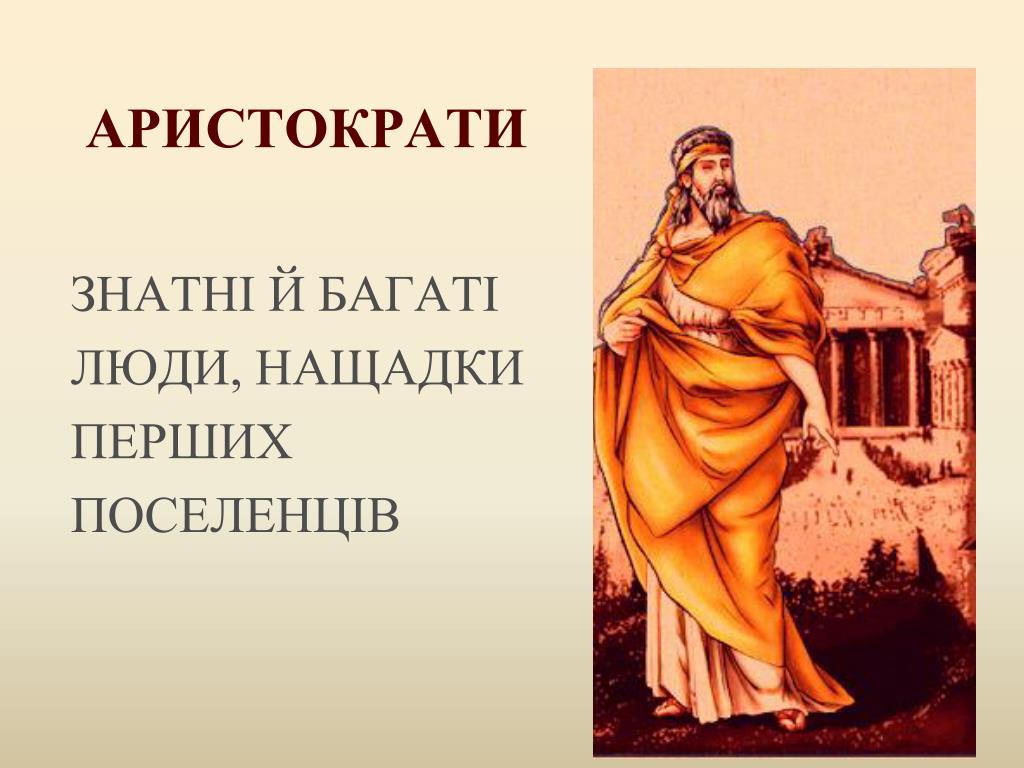 АРИСТОКРАТИ

ЗНАТНІ Й БАГАТІ ЛЮДИ, НАЩАДКИ ПЕРШИХ ПОСЕЛЕНЦІВ